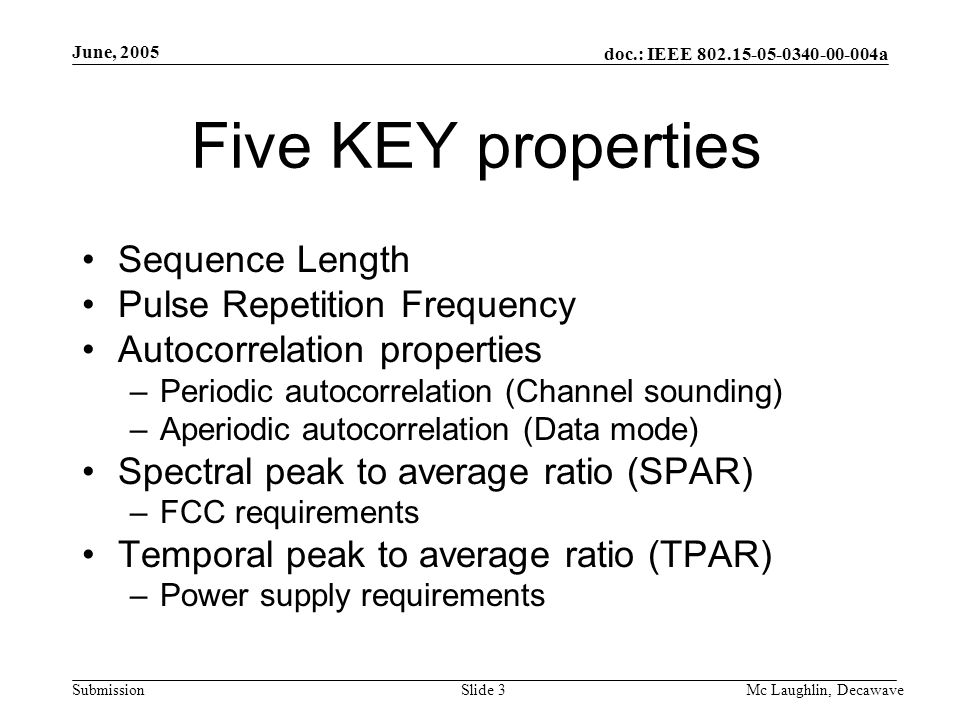 June, 2005

doc.: IEEE 802.15-05-0340-00-004a

Five KEY properties

• Sequence Length
• Pulse Repetition Frequency
• Autocorrelation properties
– Periodic autocorrelation (Channel sounding)
– Aperiodic autocorrelation (Data mode)
• Spectral peak to average ratio (SPAR)
– FCC requirements
• Temporal peak to average ratio (TPAR)
– Power supply requirements

Submission

Slide 3

Mc Laughlin, Decawave